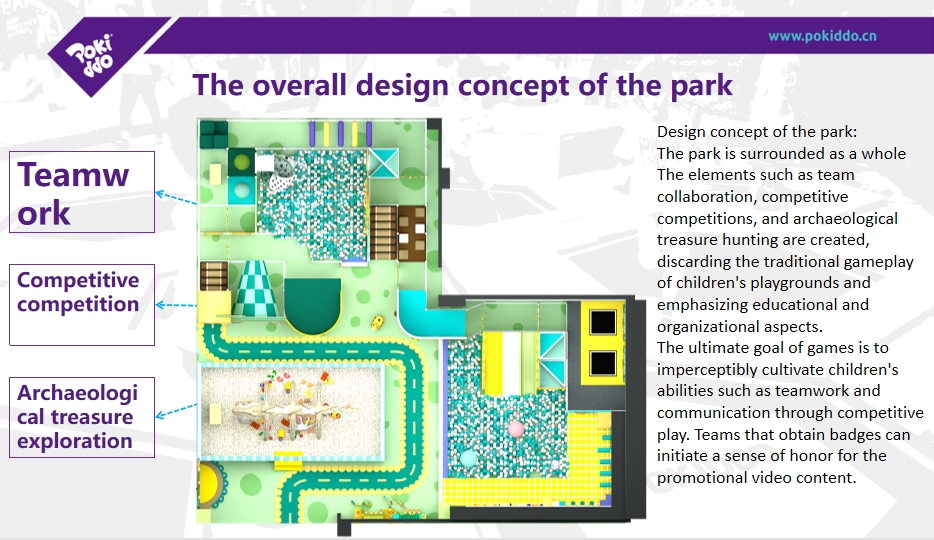 Poki ddo

www.pokiddo.cn

The overall design concept of the park

Teamwork

Competitive competition

Archaeological treasure exploration

Design concept of the park:
The park is surrounded as a whole
The elements such as team collaboration, competitive competitions, and archaeological treasure hunting are created, discarding the traditional gameplay of children's playgrounds and emphasizing educational and organizational aspects.
The ultimate goal of games is to imperceptibly cultivate children's abilities such as teamwork and communication through competitive play. Teams that obtain badges can initiate a sense of honor for the promotional video content.